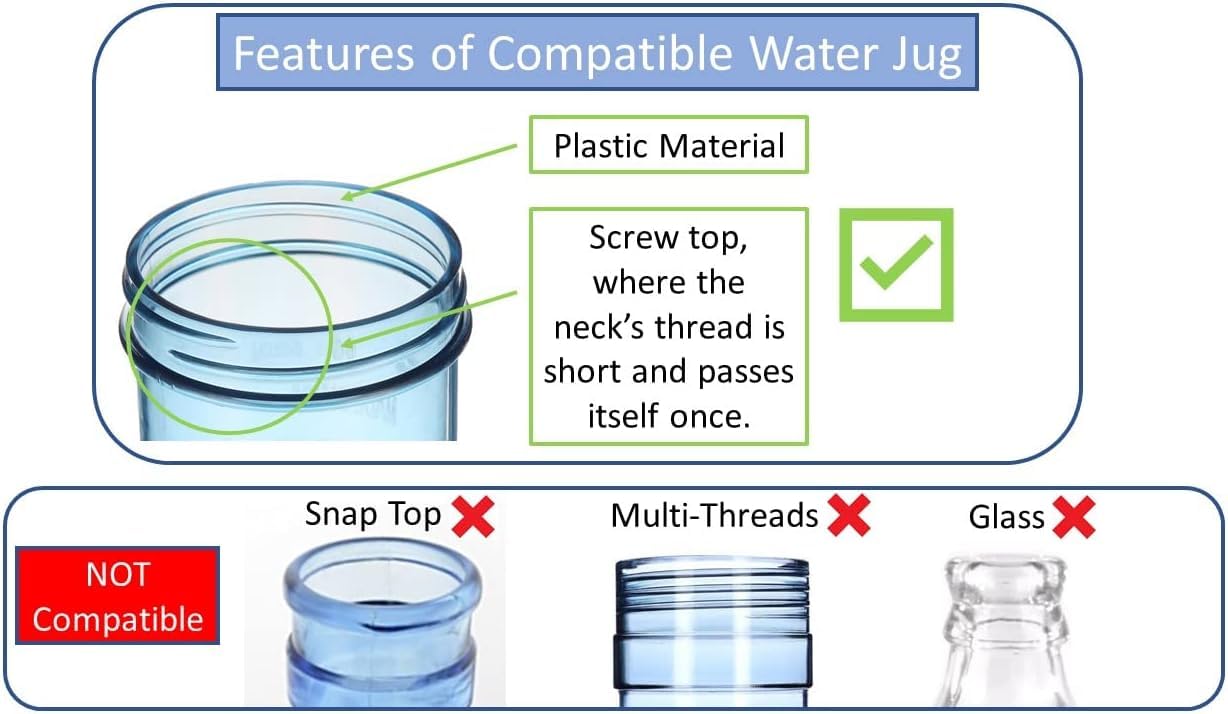 Features of Compatible Water Jug

Plastic Material

Screw top, where the neck's thread is short and passes itself once.

NOT Compatible

Snap Top

Multi-Threads

Glass